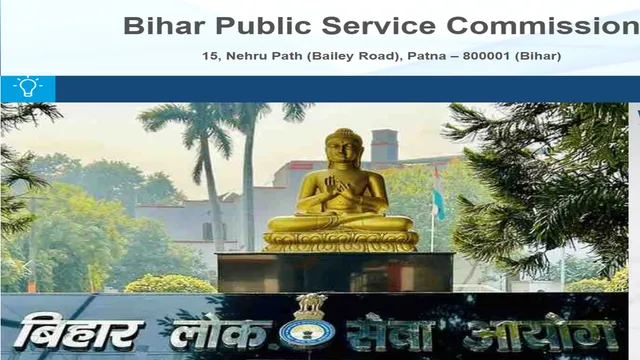 Bihar Public Service Commission

15, Nehru Path (Bailey Road), Patna – 800001 (Bihar)

बिहार लोक सेवा आयोग